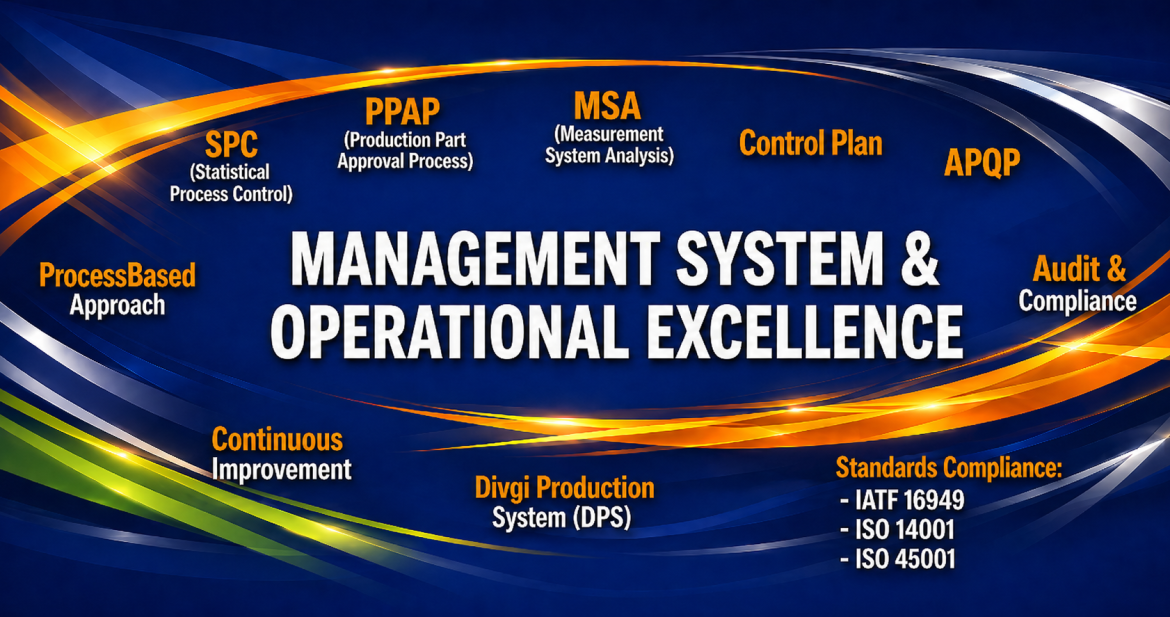 SPC
(Statistical Process Control)

PPAP
(Production Part Approval Process)

MSA
(Measurement System Analysis)

Control Plan

APQP

ProcessBased Approach

MANAGEMENT SYSTEM & OPERATIONAL EXCELLENCE

Audit & Compliance

Continuous Improvement

Divgi Production System (DPS)

Standards Compliance:
- IATF 16949
- ISO 14001
- ISO 45001